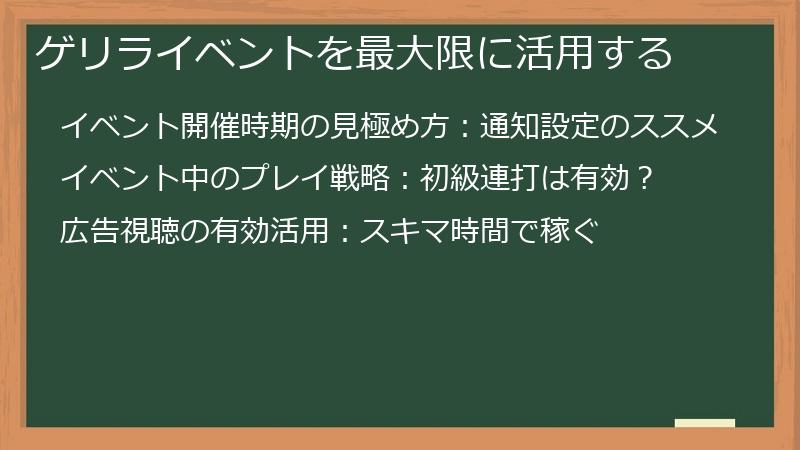 ゲリライベントを最大限に活用する

イベント開催時期の見極め方：通知設定のススメ

イベント中のプレイ戦略：初級連打は有効？

広告視聴の有効活用：スキマ時間で稼ぐ